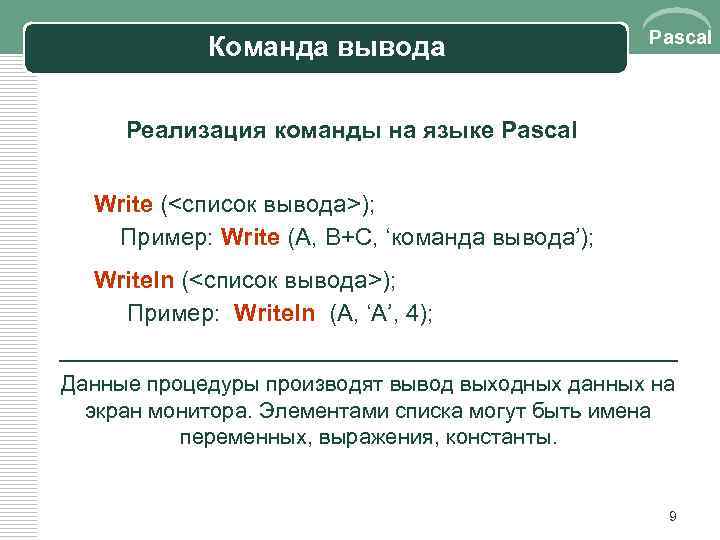 Команда вывода

Pascal

Реализация команды на языке Pascal

Write (<список вывода>);
Пример: Write (A, B+C, ‘команда вывода’);

Writeln (<список вывода>);
Пример: Writeln (A, ‘A’, 4);

Данные процедуры производят вывод выходных данных на экран монитора. Элементами списка могут быть имена переменных, выражения, константы.

9